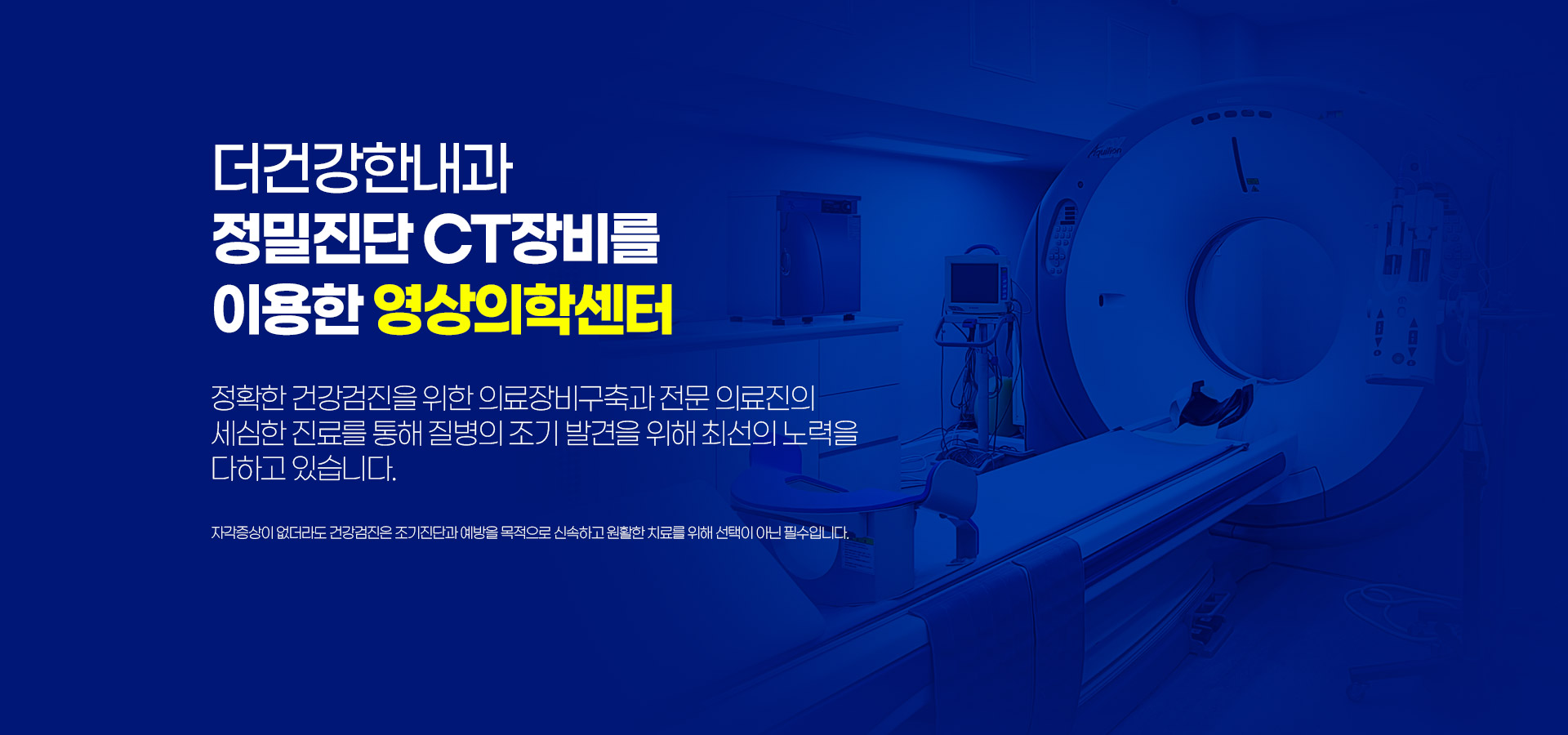 더건강한내과
정밀진단 CT장비를
이용한 영상의학센터

정확한 건강검진을 위한 의료장비구축과 전문 의료진의 세심한 진료를 통해 질병의 조기 발견을 위해 최선의 노력을 다하고 있습니다.

자각증상이 없더라도 건강검진은 조기진단과 예방을 목적으로 신속하고 원활한 치료를 위해 선택이 아닌 필수입니다.